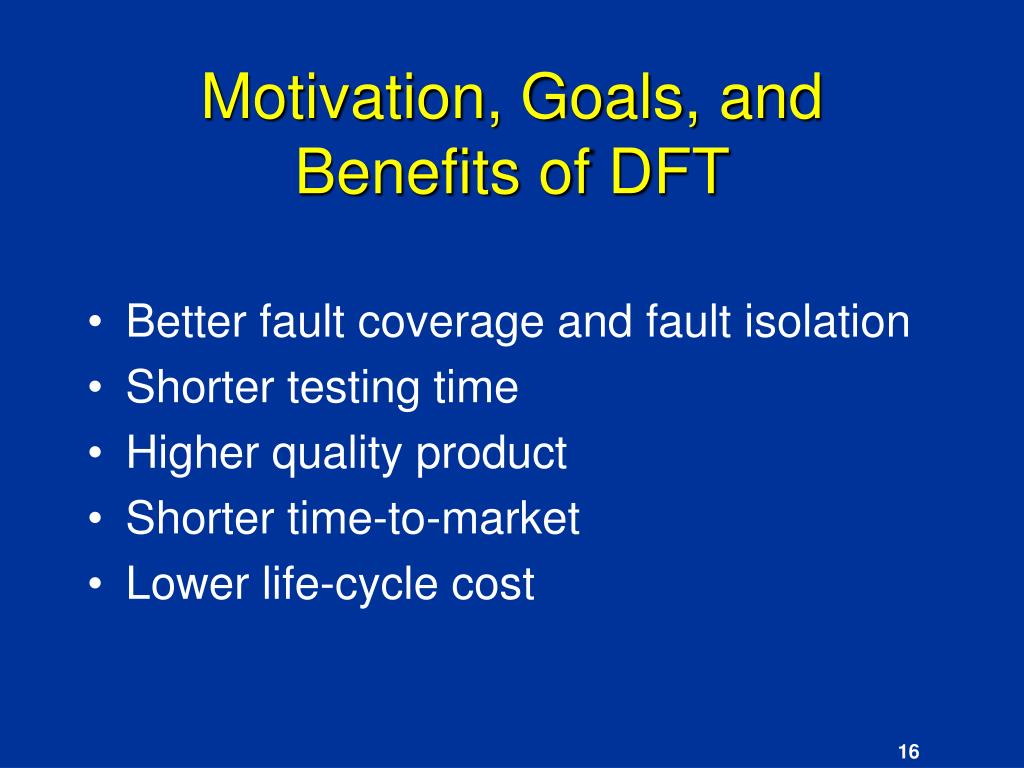 Motivation, Goals, and Benefits of DFT

• Better fault coverage and fault isolation
• Shorter testing time
• Higher quality product
• Shorter time-to-market
• Lower life-cycle cost

16